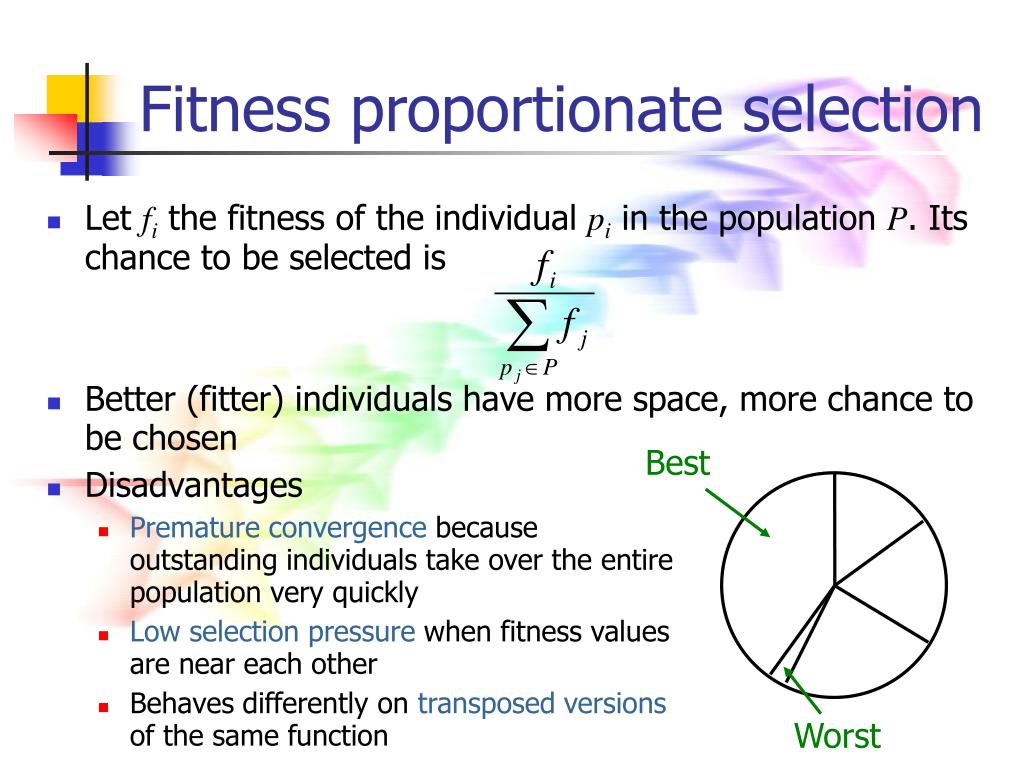 Fitness proportionate selection

Let $f_i$ the fitness of the individual $p_i$ in the population $P$. Its chance to be selected is $\frac{f_i}{\sum_{p_j \in P} f_j}$

Better (fitter) individuals have more space, more chance to be chosen

Disadvantages

Premature convergence because outstanding individuals take over the entire population very quickly

Low selection pressure when fitness values are near each other

Behaves differently on transposed versions of the same function

Best

Worst